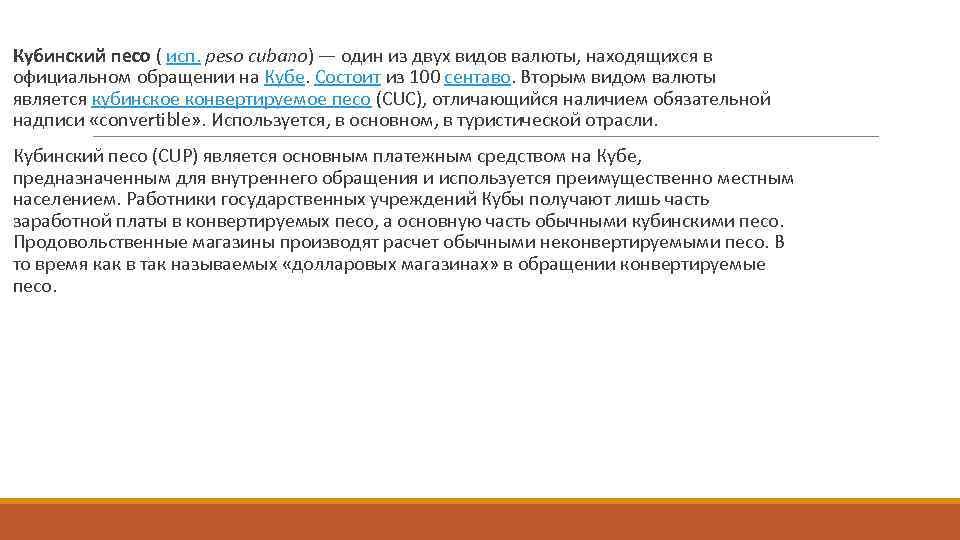 Кубинский песо ( исп. peso cubano) — один из двух видов валюты, находящихся в официальном обращении на Кубе. Состоит из 100 сентаво. Вторым видом валюты является кубинское конвертируемое песо (CUC), отличающийся наличием обязательной надписи «convertible». Используется, в основном, в туристической отрасли.

Кубинский песо (CUP) является основным платежным средством на Кубе, предназначенным для внутреннего обращения и используется преимущественно местным населением. Работники государственных учреждений Кубы получают лишь часть заработной платы в конвертируемых песо, а основную часть обычными кубинскими песо. Продовольственные магазины производят расчет обычными неконвертируемыми песо. В то время как в так называемых «долларовых магазинах» в обращении конвертируемые песо.